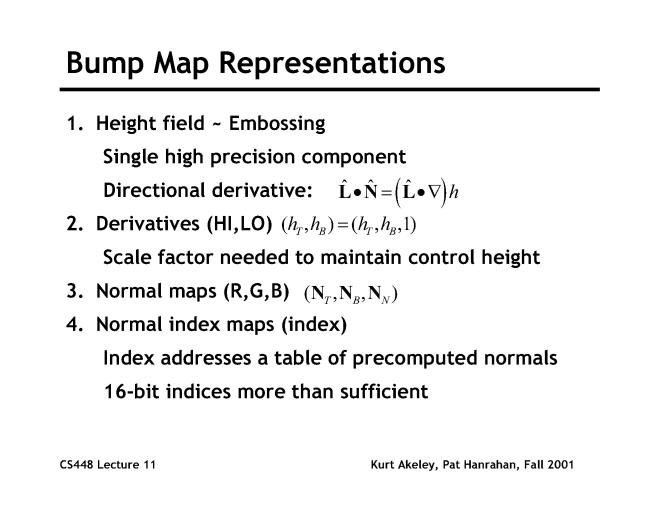 Bump Map Representations

1. Height field ~ Embossing

Single high precision component

Directional derivative: $\hat{\mathbf{L}} \bullet \hat{\mathbf{N}} = \left(\hat{\mathbf{L}} \bullet \nabla\right) h$

2. Derivatives (HI,LO) $(h_T, h_B) = (h_T, h_B, 1)$

Scale factor needed to maintain control height

3. Normal maps (R,G,B) $(\mathbf{N}_T, \mathbf{N}_B, \mathbf{N}_N)$

4. Normal index maps (index)

Index addresses a table of precomputed normals

16-bit indices more than sufficient

CS448 Lecture 11

Kurt Akeley, Pat Hanrahan, Fall 2001